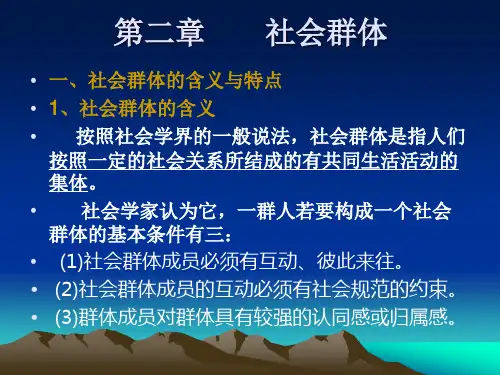 第二章　　社会群体

• 一、社会群体的含义与特点

• 1、社会群体的含义

• 按照社会学界的一般说法，社会群体是指人们按照一定的社会关系所结成的有共同生活活动的集体。

• 社会学家认为它，一群人若要构成一个社会群体的基本条件有三：

• (1)社会群体成员必须有互动、彼此来往。

• (2)社会群体成员的互动必须有社会规范的约束。

• (3)群体成员对群体具有较强的认同感或归属感。